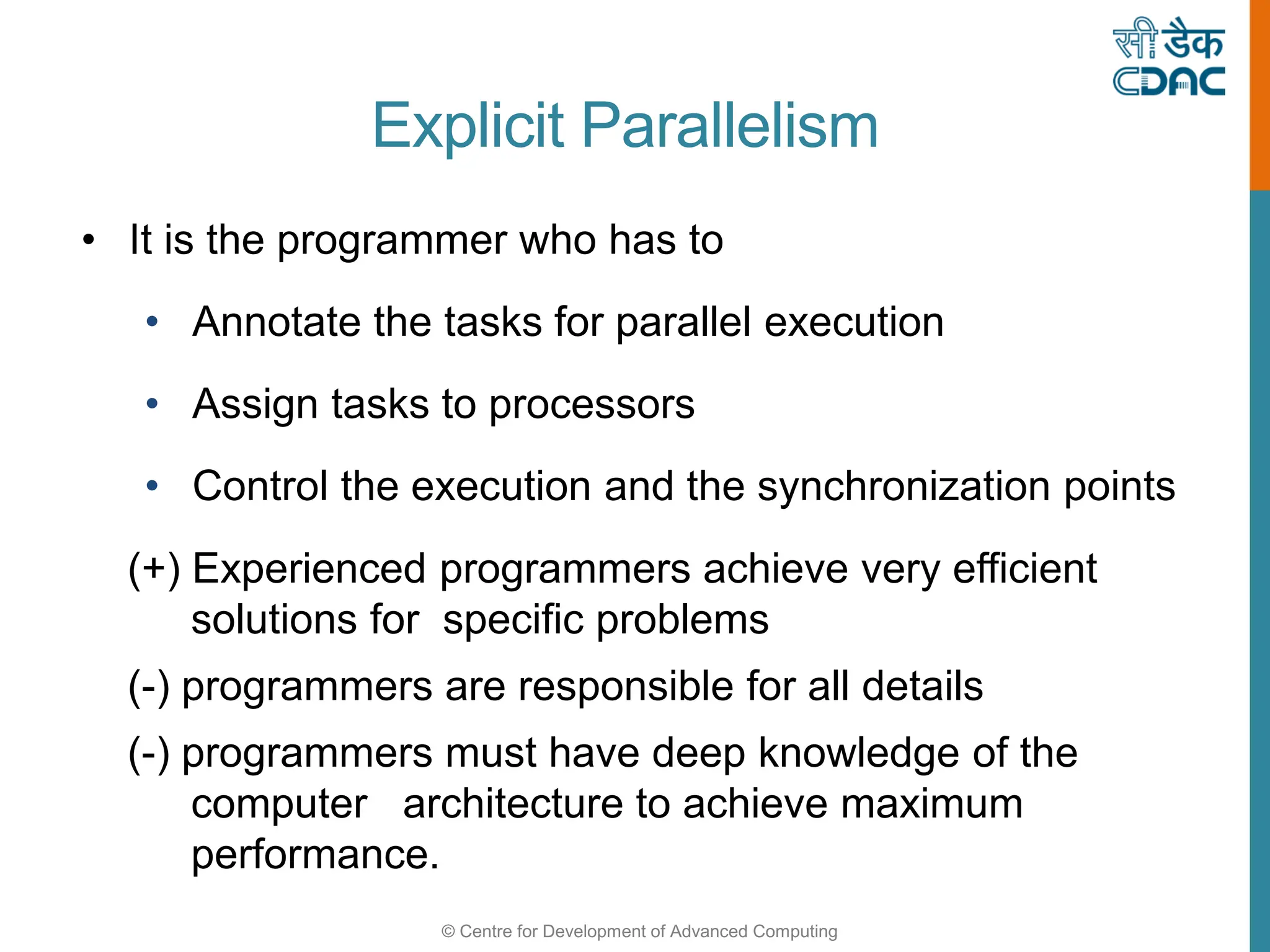 सी डैक
CDAC

Explicit Parallelism

• It is the programmer who has to

• Annotate the tasks for parallel execution

• Assign tasks to processors

• Control the execution and the synchronization points

(+) Experienced programmers achieve very efficient solutions for specific problems

(-) programmers are responsible for all details

(-) programmers must have deep knowledge of the computer architecture to achieve maximum performance.

© Centre for Development of Advanced Computing